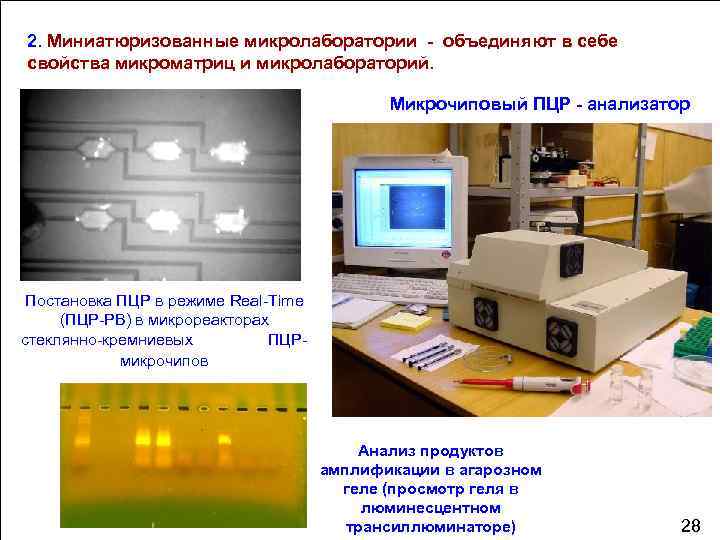 2. Миниатюризованные микролаборатории - объединяют в себе свойства микроматриц и микролабораторий.

Микрочиповый ПЦР - анализатор

Постановка ПЦР в режиме Real-Time (ПЦР-РВ) в микрореакторах стеклянно-кремниевых ПЦР-микрочипов

Анализ продуктов амплификации в агарозном геле (просмотр геля в люминесцентном трансиллюминаторе)

28